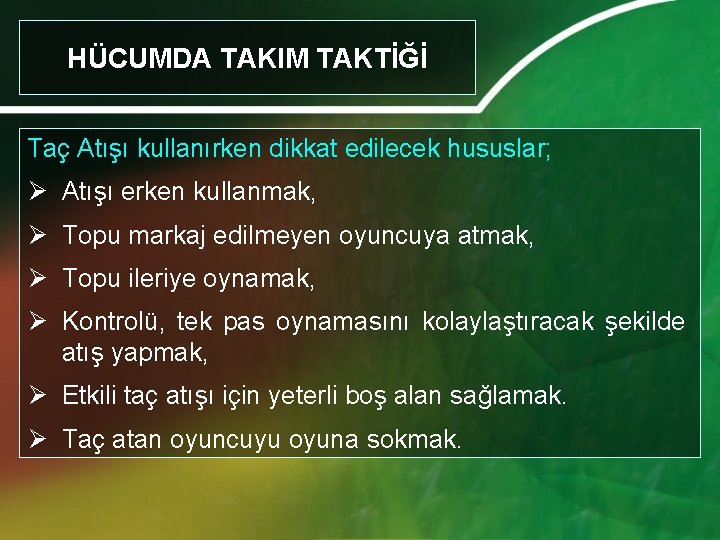 HÜCUMDA TAKIM TAKTİĞİ

Taç Atışı kullanırken dikkat edilecek hususlar;

➢ Atışı erken kullanmak,

➢ Topu markaj edilmeyen oyuncuya atmak,

➢ Topu ileriye oynamak,

➢ Kontrolü, tek pas oynamasını kolaylaştıracak şekilde atış yapmak,

➢ Etkili taç atışı için yeterli boş alan sağlamak.

➢ Taç atan oyuncuyu oyuna sokmak.